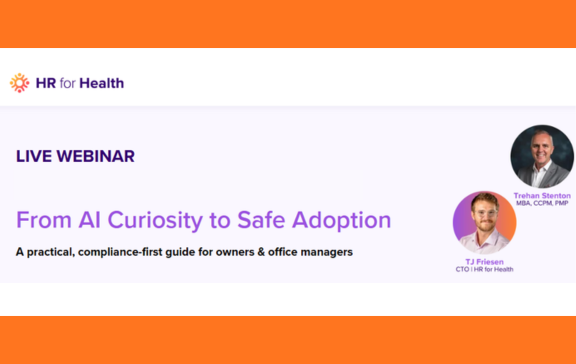 HR for Health

LIVE WEBINAR

From AI Curiosity to Safe Adoption

A practical, compliance-first guide for owners & office managers

Trehan Stenton
MBA, CCPM, PMP

TJ Friesen
CTO | HR for Health